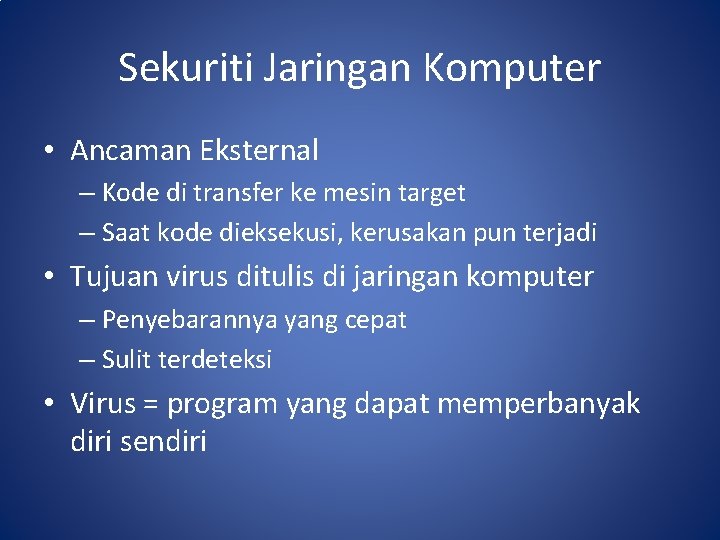 Sekuriti Jaringan Komputer

• Ancaman Eksternal
– Kode di transfer ke mesin target
– Saat kode dieksekusi, kerusakan pun terjadi

• Tujuan virus ditulis di jaringan komputer
– Penyebarannya yang cepat
– Sulit terdeteksi

• Virus = program yang dapat memperbanyak diri sendiri